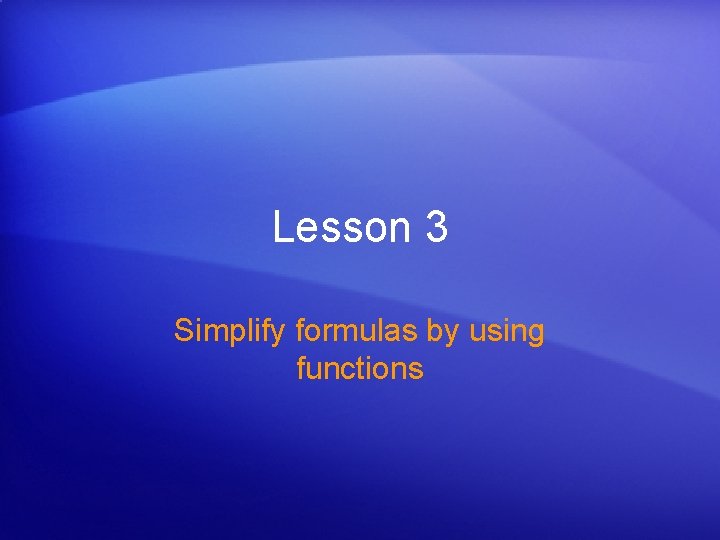 Lesson 3

Simplify formulas by using functions